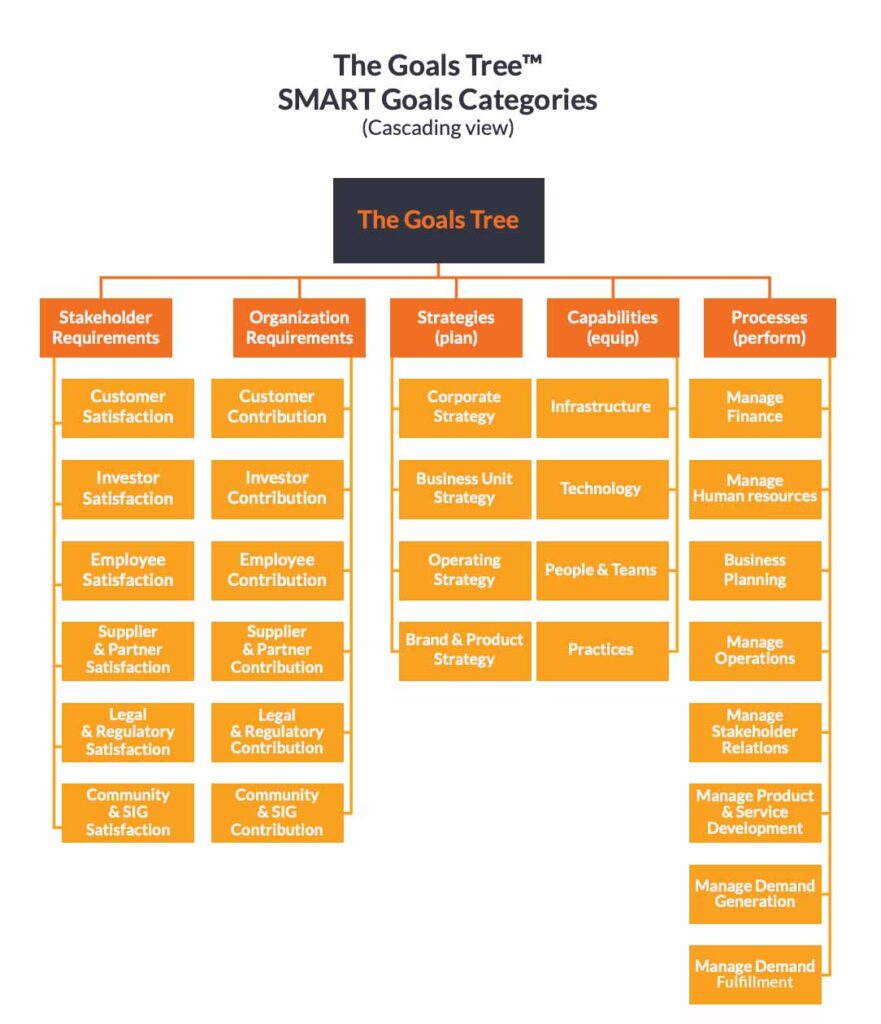 The Goals Tree™
SMART Goals Categories
(Cascading view)

The Goals Tree

Stakeholder Requirements

Customer Satisfaction

Investor Satisfaction

Employee Satisfaction

Supplier & Partner Satisfaction

Legal & Regulatory Satisfaction

Community & SIG Satisfaction

Organization Requirements

Customer Contribution

Investor Contribution

Employee Contribution

Supplier & Partner Contribution

Legal & Regulatory Contribution

Community & SIG Contribution

Strategies (plan)

Corporate Strategy

Business Unit Strategy

Operating Strategy

Brand & Product Strategy

Capabilities (equip)

Infrastructure

Technology

People & Teams

Practices

Processes (perform)

Manage Finance

Manage Human resources

Business Planning

Manage Operations

Manage Stakeholder Relations

Manage Product & Service Development

Manage Demand Generation

Manage Demand Fulfillment